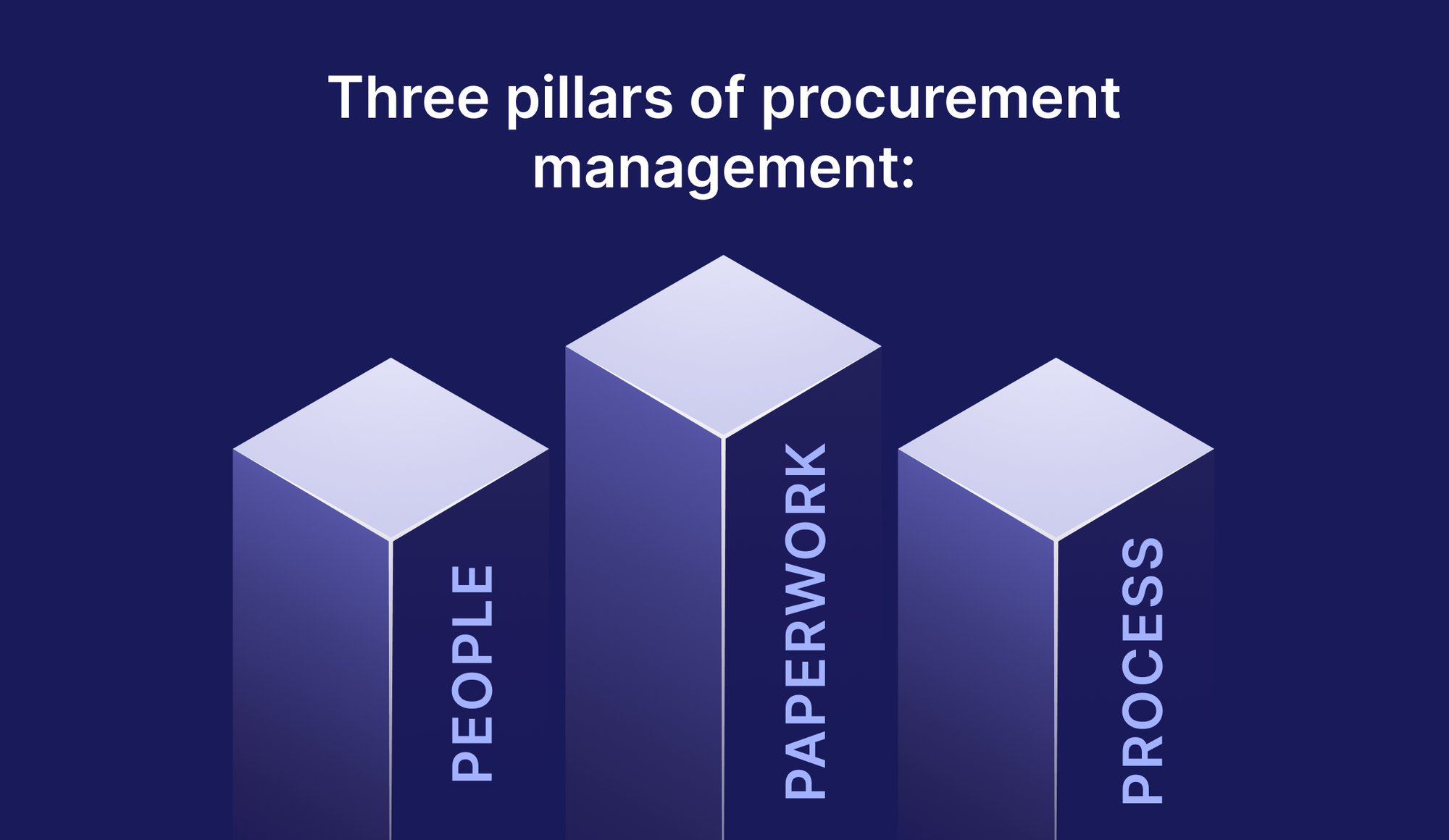 Three pillars of procurement management:

PEOPLE

PAPERWORK

PROCESS